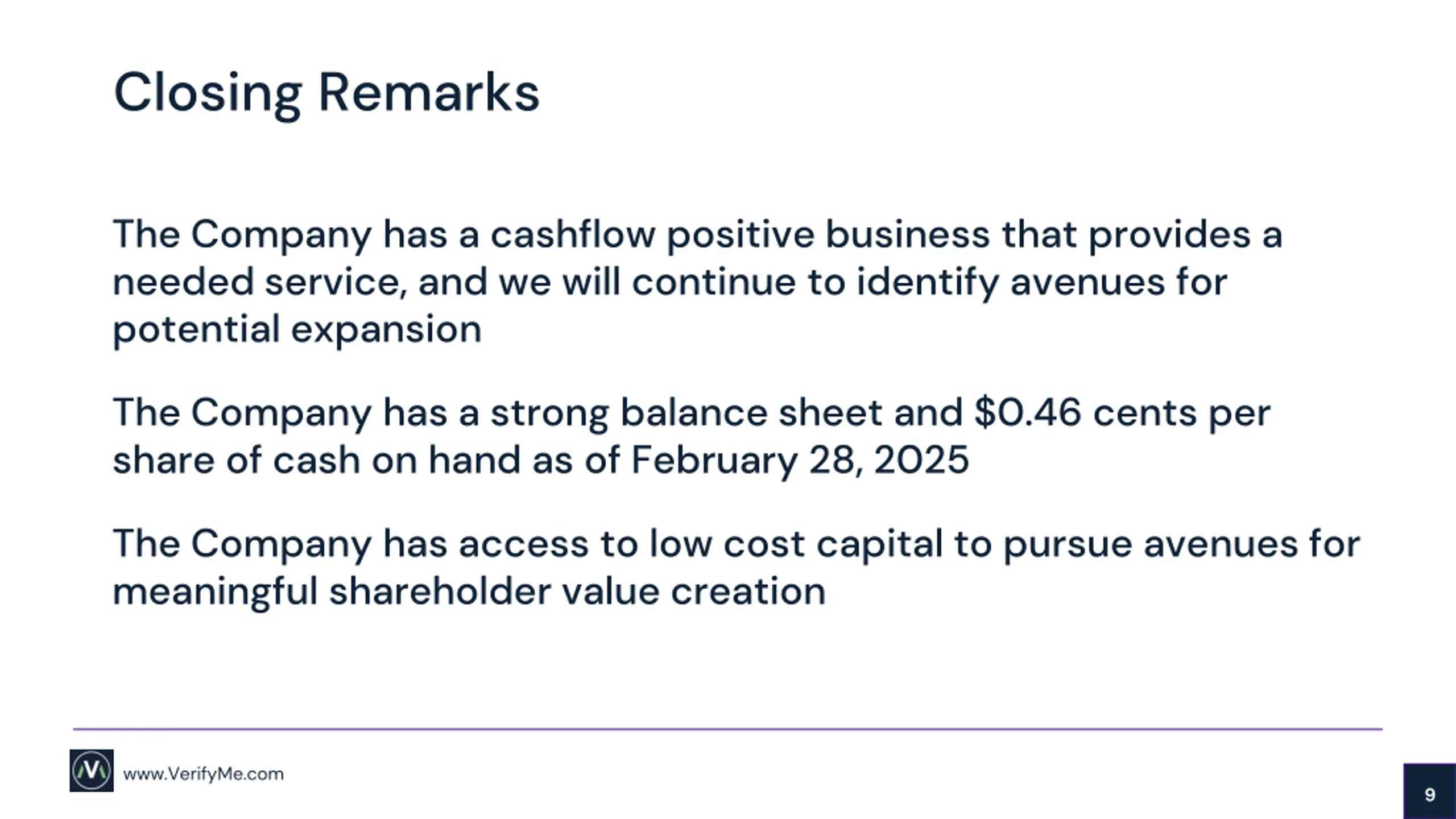 Closing Remarks

The Company has a cashflow positive business that provides a needed service, and we will continue to identify avenues for potential expansion

The Company has a strong balance sheet and \$0.46 cents per share of cash on hand as of February 28, 2025

The Company has access to low cost capital to pursue avenues for meaningful shareholder value creation

www.VerifyMe.com

9